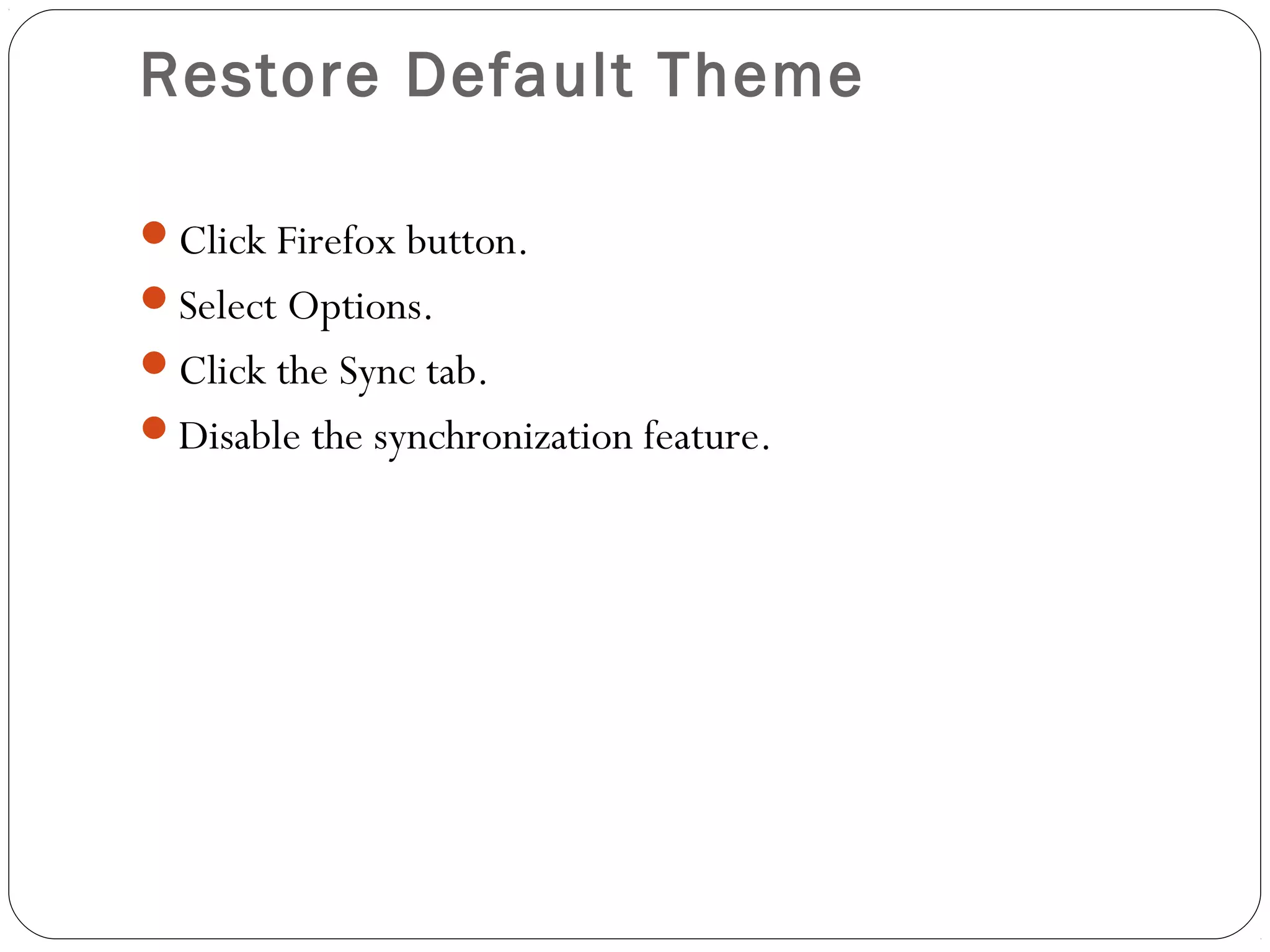 Restore Default Theme

- Click Firefox button.
- Select Options.
- Click the Sync tab.
- Disable the synchronization feature.